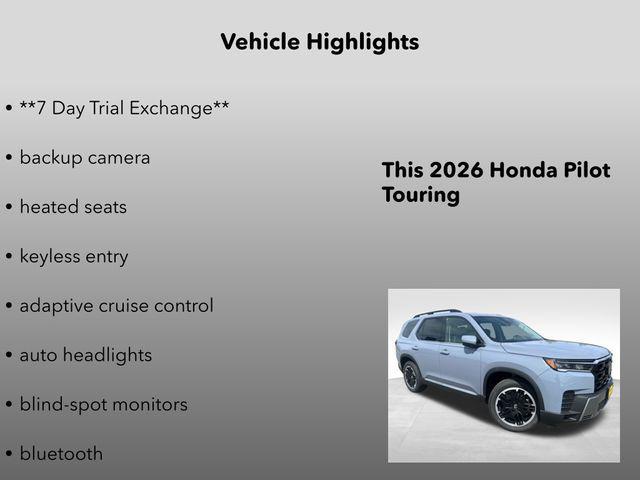 Vehicle Highlights

• **7 Day Trial Exchange**

• backup camera

• heated seats

• keyless entry

• adaptive cruise control

• auto headlights

• blind-spot monitors

• bluetooth

This 2026 Honda Pilot Touring